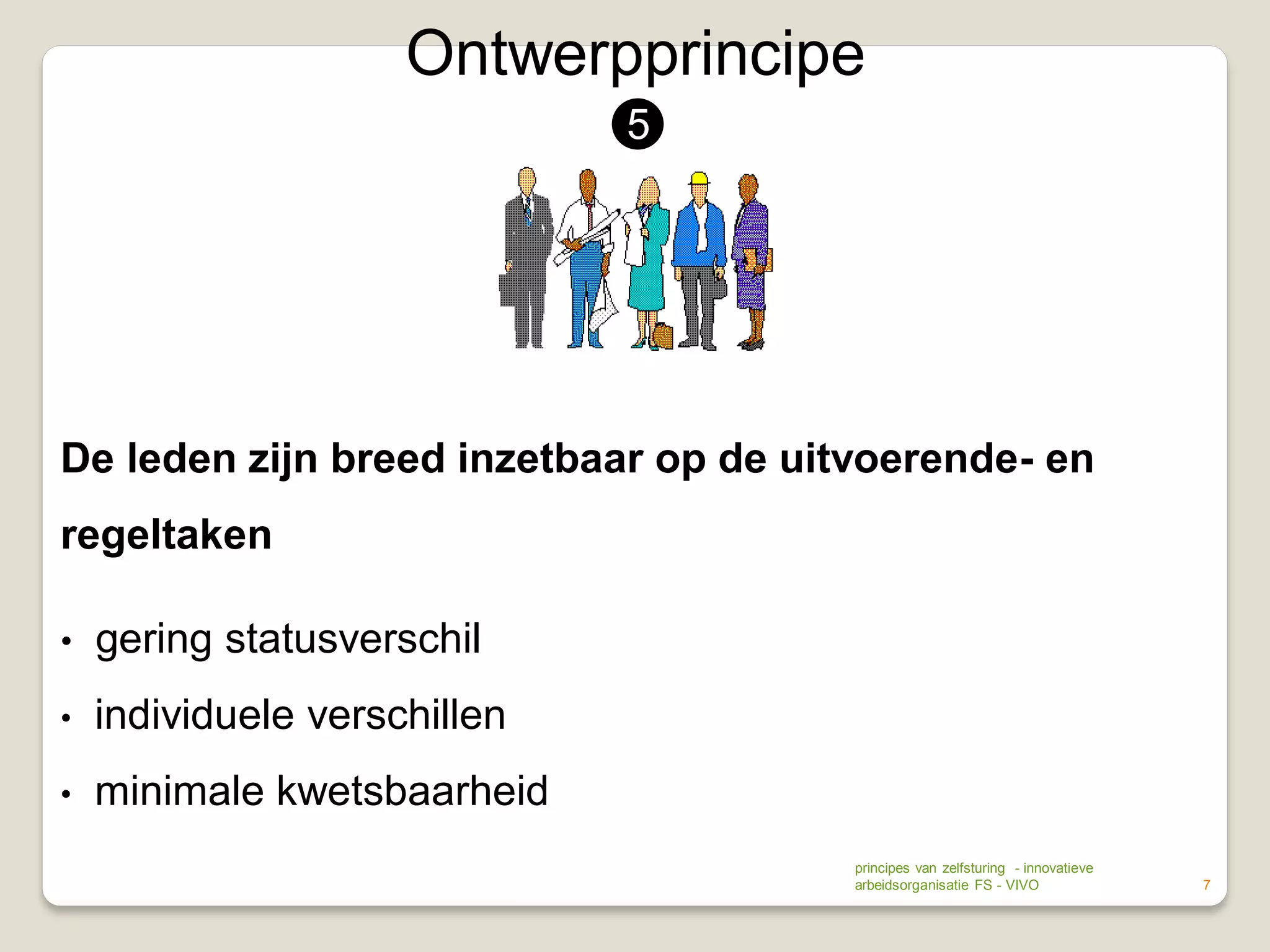 Ontwerpprincipe
❺

De leden zijn breed inzetbaar op de uitvoerende- en regeltaken

• gering statusverschil
• individuele verschillen
• minimale kwetsbaarheid

principes van zelfsturing - innovatieve arbeidsorganisatie FS - VIVO

7